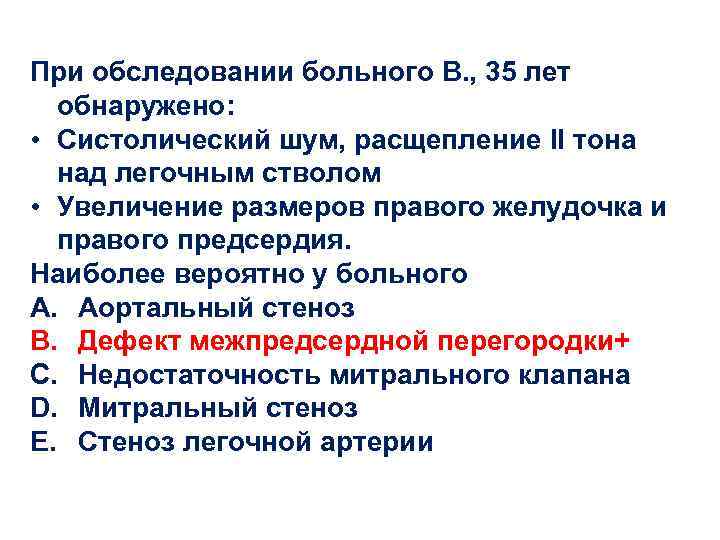 При обследовании больного В., 35 лет обнаружено:

• Систолический шум, расщепление II тона над легочным стволом

• Увеличение размеров правого желудочка и правого предсердия.

Наиболее вероятно у больного

A. Аортальный стеноз

B. Дефект межпредсердной перегородки+

C. Недостаточность митрального клапана

D. Митральный стеноз

E. Стеноз легочной артерии